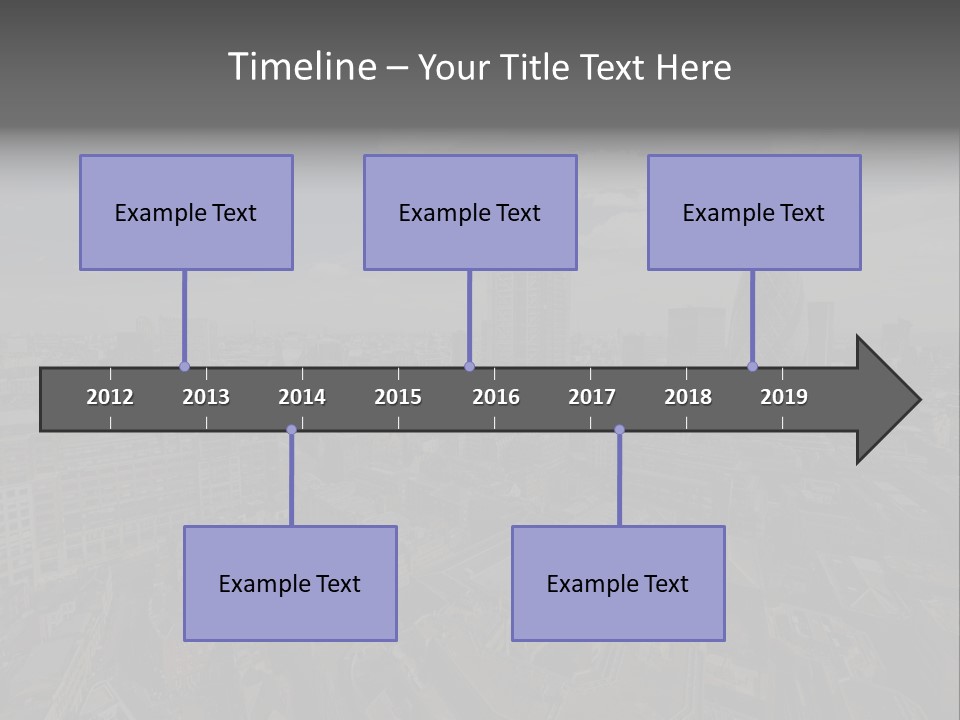 Timeline – Your Title Text Here

Example Text

Example Text

Example Text

2012 2013 2014 2015 2016 2017 2018 2019

Example Text

Example Text